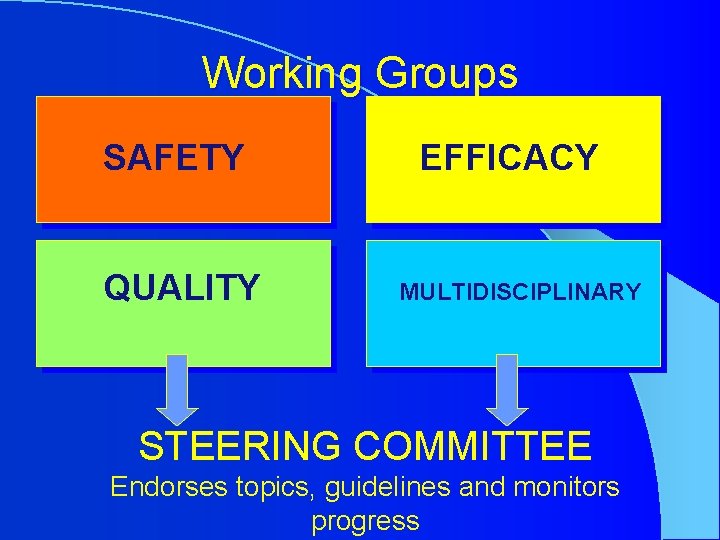 Working Groups

SAFETY

EFFICACY

QUALITY

MULTIDISCIPLINARY

STEERING COMMITTEE

Endorses topics, guidelines and monitors progress